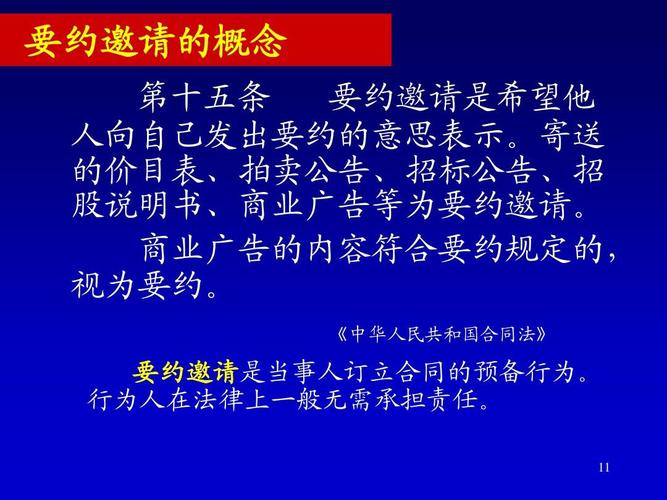 要约邀请的概念

第十五条　要约邀请是希望他人向自己发出要约的意思表示。寄送的价目表、拍卖公告、招标公告、招股说明书、商业广告等为要约邀请。

商业广告的内容符合要约规定的，视为要约。

《中华人民共和国合同法》

要约邀请是当事人订立合同的预备行为。行为人在法律上一般无需承担责任。

11